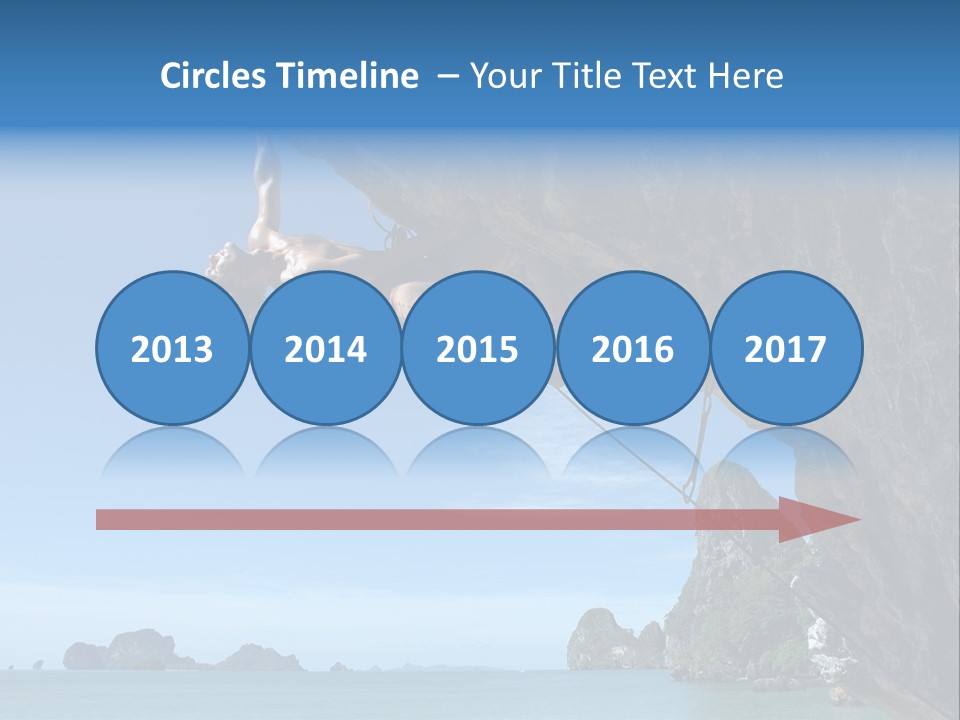 Circles Timeline – Your Title Text Here

2013 2014 2015 2016 2017